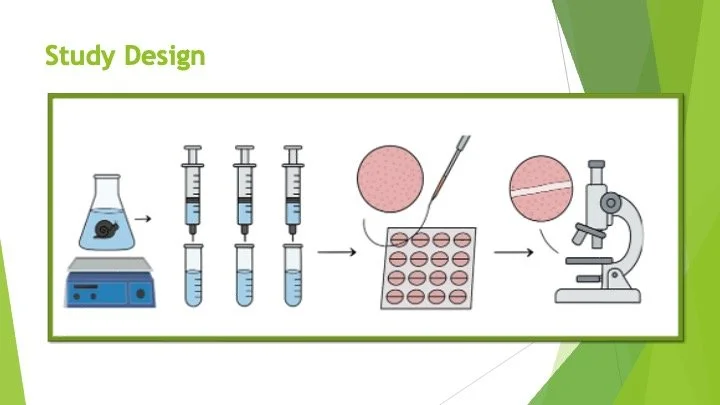 Study Design